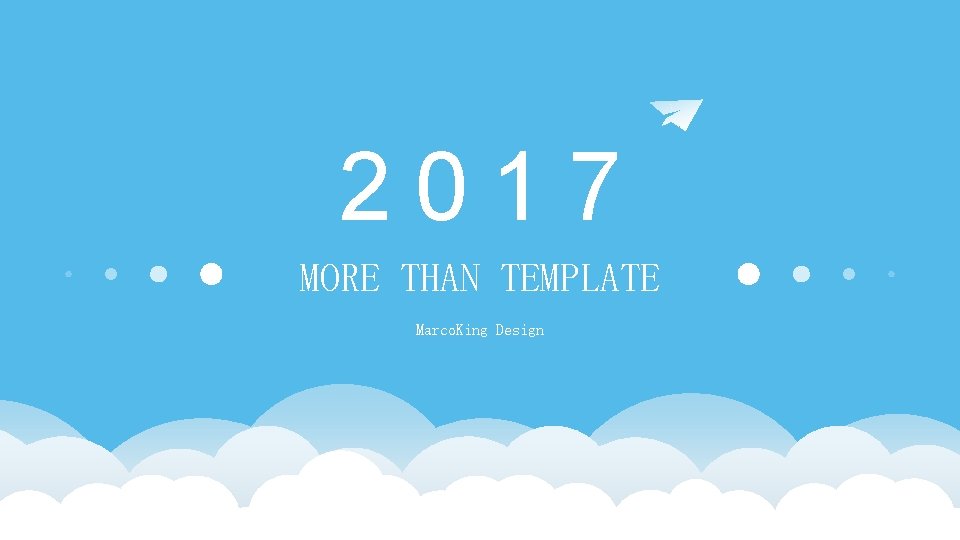 2017

MORE THAN TEMPLATE

MarcoKing Design